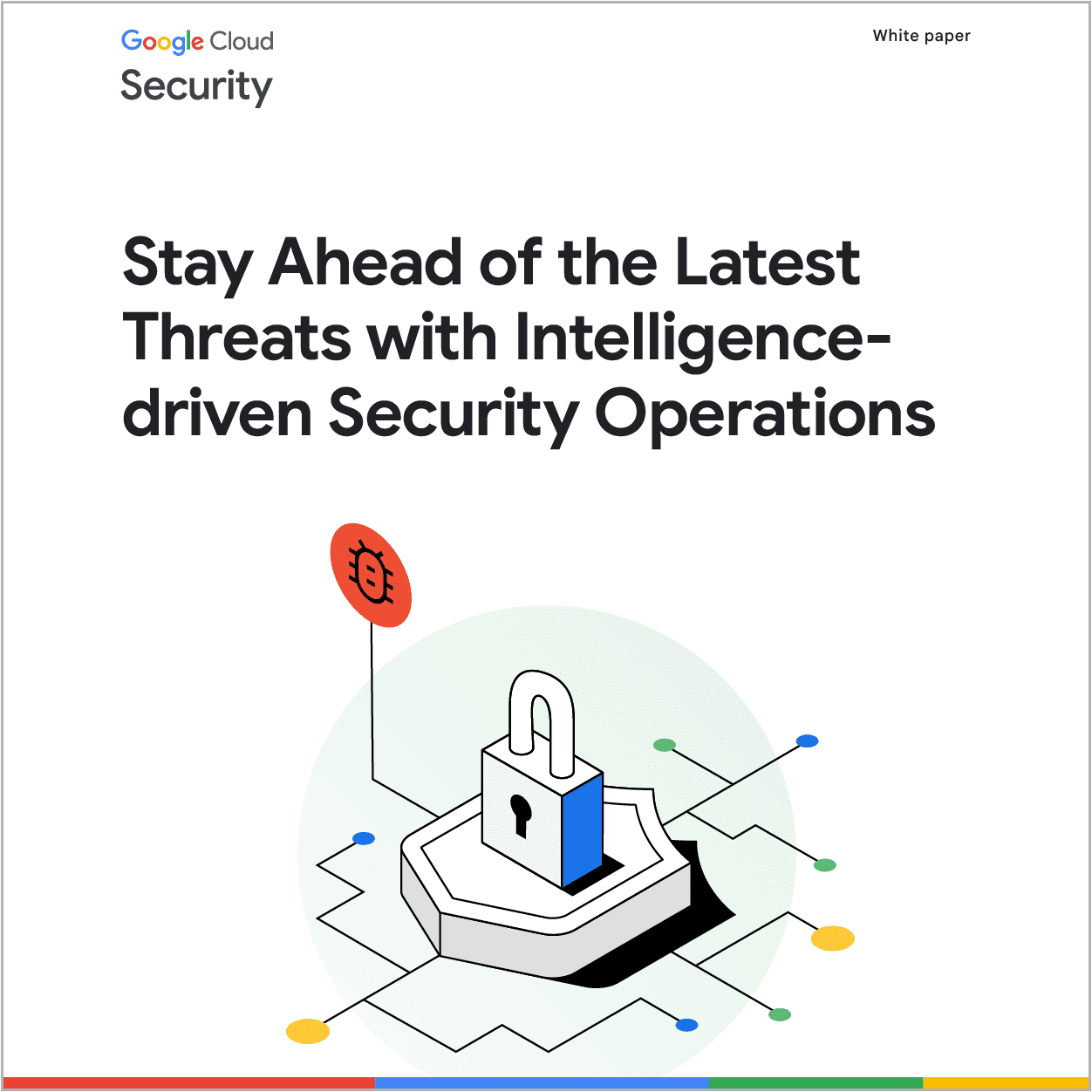 Google Cloud
Security

White paper

Stay Ahead of the Latest Threats with Intelligence-driven Security Operations